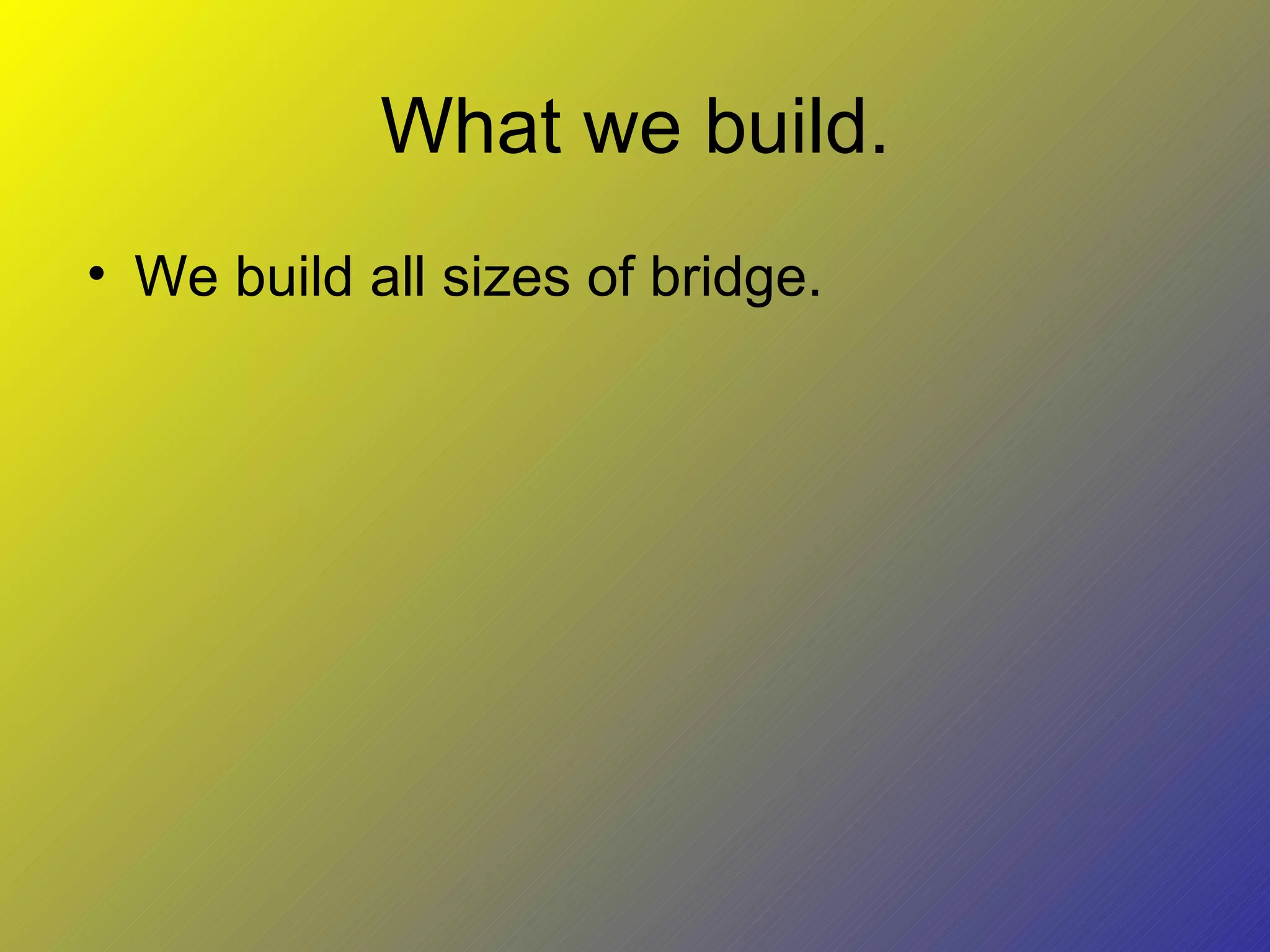 What we build.

• We build all sizes of bridge.